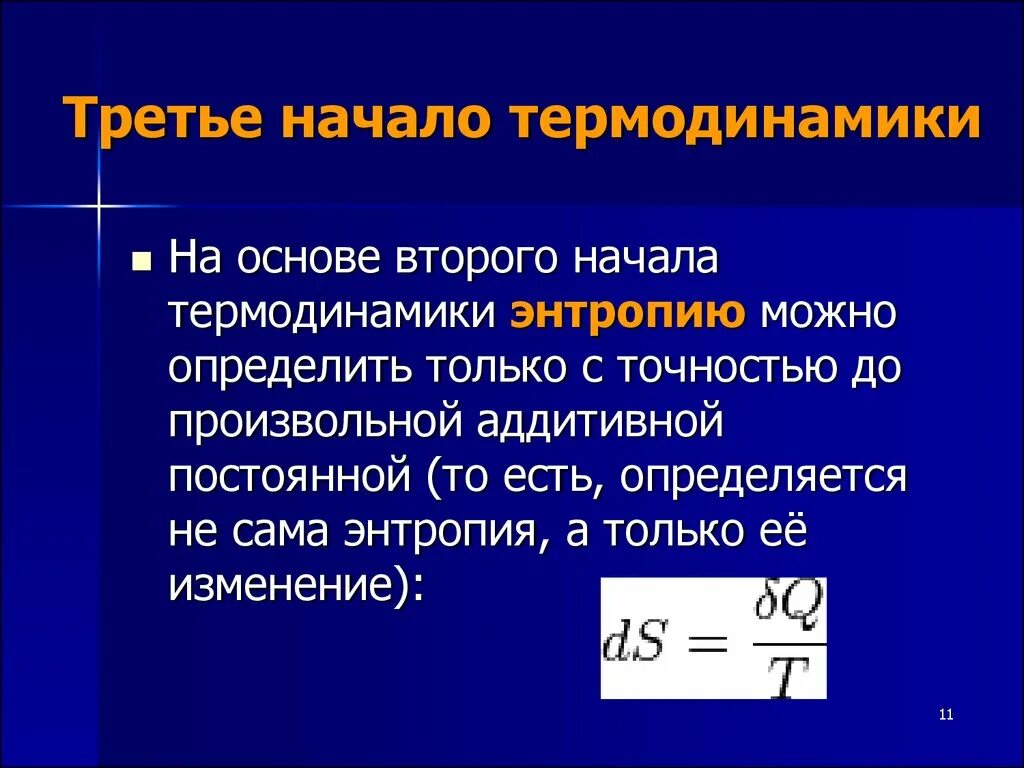 Третье начало термодинамики

На основе второго начала термодинамики энтропию можно определить только с точностью до произвольной аддитивной постоянной (то есть, определяется не сама энтропия, а только её изменение):

$dS = \frac{\delta Q}{T}$

11